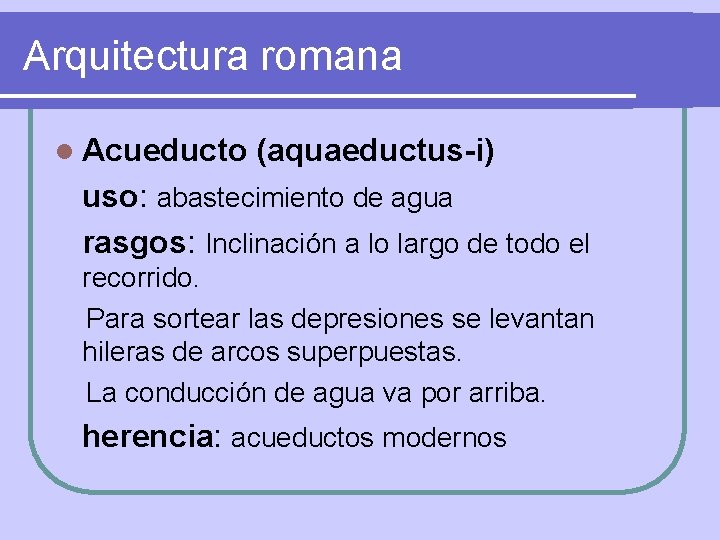 Arquitectura romana

Acueducto (aquaeductus-i)

uso: abastecimiento de agua

rasgos: Inclinación a lo largo de todo el recorrido.

Para sortear las depresiones se levantan hileras de arcos superpuestas.

La conducción de agua va por arriba.

herencia: acueductos modernos